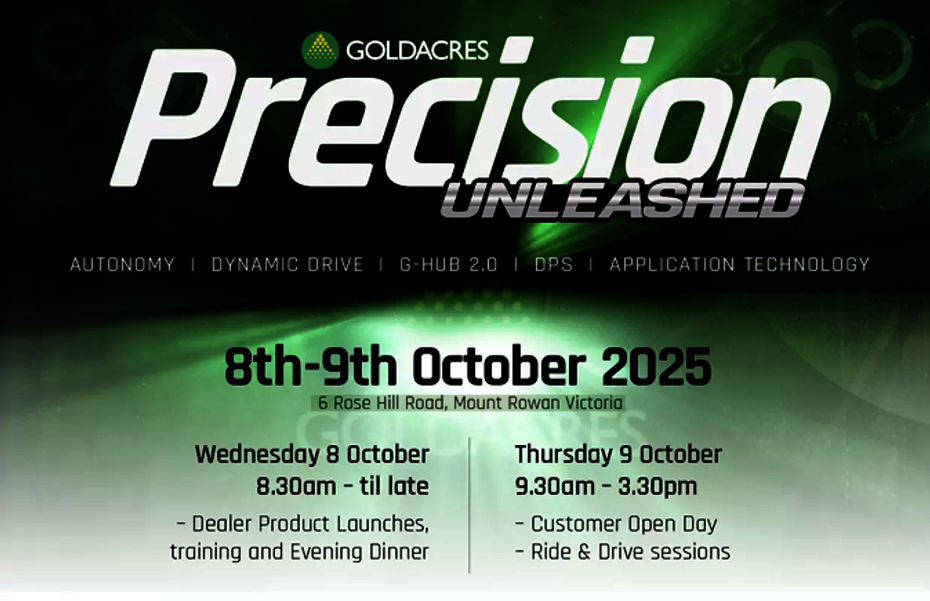 GOLDACRES

Precision UNLEASHED

AUTONOMY | DYNAMIC DRIVE | G-HUB 2.0 | DPS | APPLICATION TECHNOLOGY

8th-9th October 2025

6 Rose Hill Road, Mount Rowan Victoria

GOLDACRES

Wednesday 8 October
8.30am - til late

- Dealer Product Launches, training and Evening Dinner

Thursday 9 October
9.30am - 3.30pm

- Customer Open Day
- Ride & Drive sessions